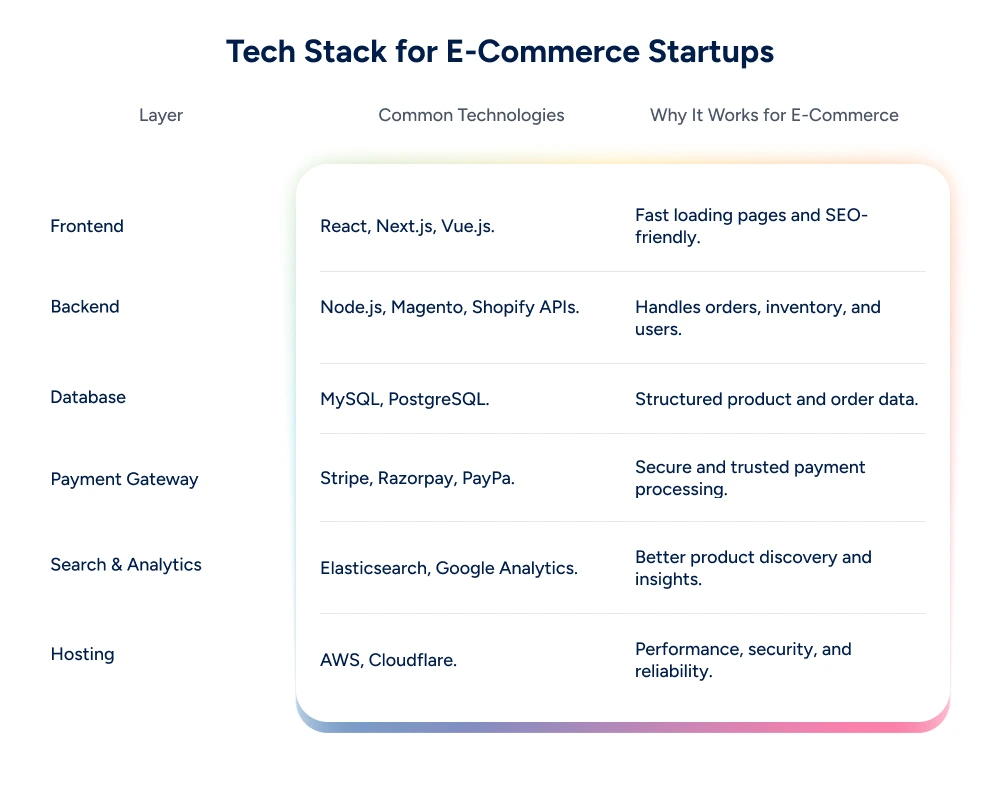 Tech Stack for E-Commerce Startups

| Layer | Common Technologies | Why It Works for E-Commerce |
|---|---|---|
| Frontend | React, Next.js, Vue.js. | Fast loading pages and SEO-friendly. |
| Backend | Node.js, Magento, Shopify APIs. | Handles orders, inventory, and users. |
| Database | MySQL, PostgreSQL. | Structured product and order data. |
| Payment Gateway | Stripe, Razorpay, PayPa. | Secure and trusted payment processing. |
| Search & Analytics | Elasticsearch, Google Analytics. | Better product discovery and insights. |
| Hosting | AWS, Cloudflare. | Performance, security, and reliability. |